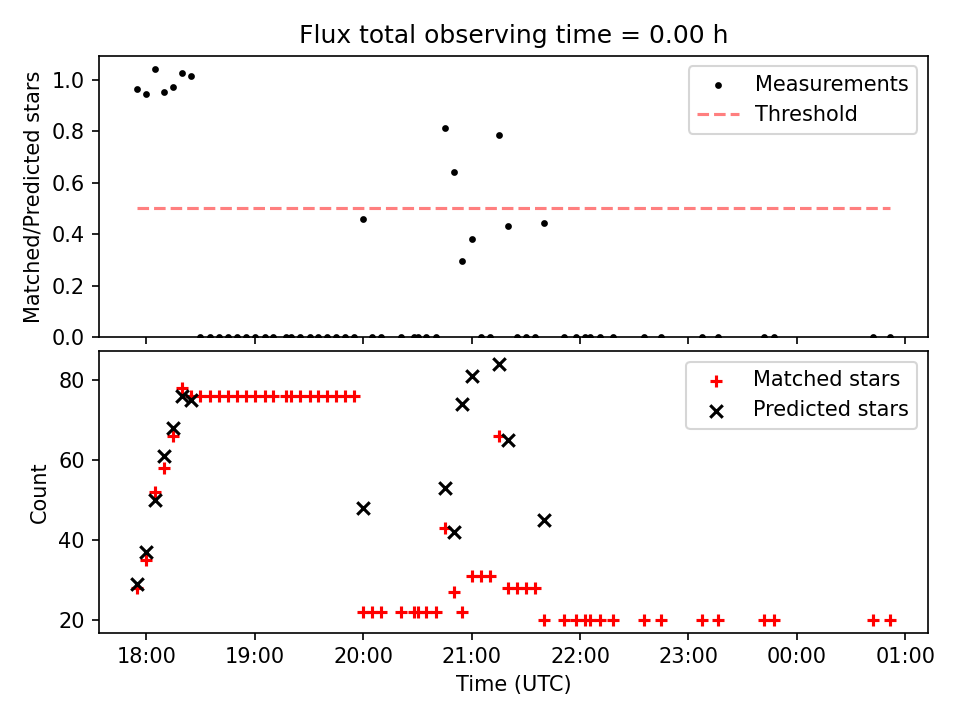 Flux total observing time = 0.00 h

Matched/Predicted stars

1.0
0.8
0.6
0.4
0.2
0.0

Measurements
Threshold

Count

80
60
40
20

Matched stars
Predicted stars

18:00 19:00 20:00 21:00 22:00 23:00 00:00 01:00

Time (UTC)